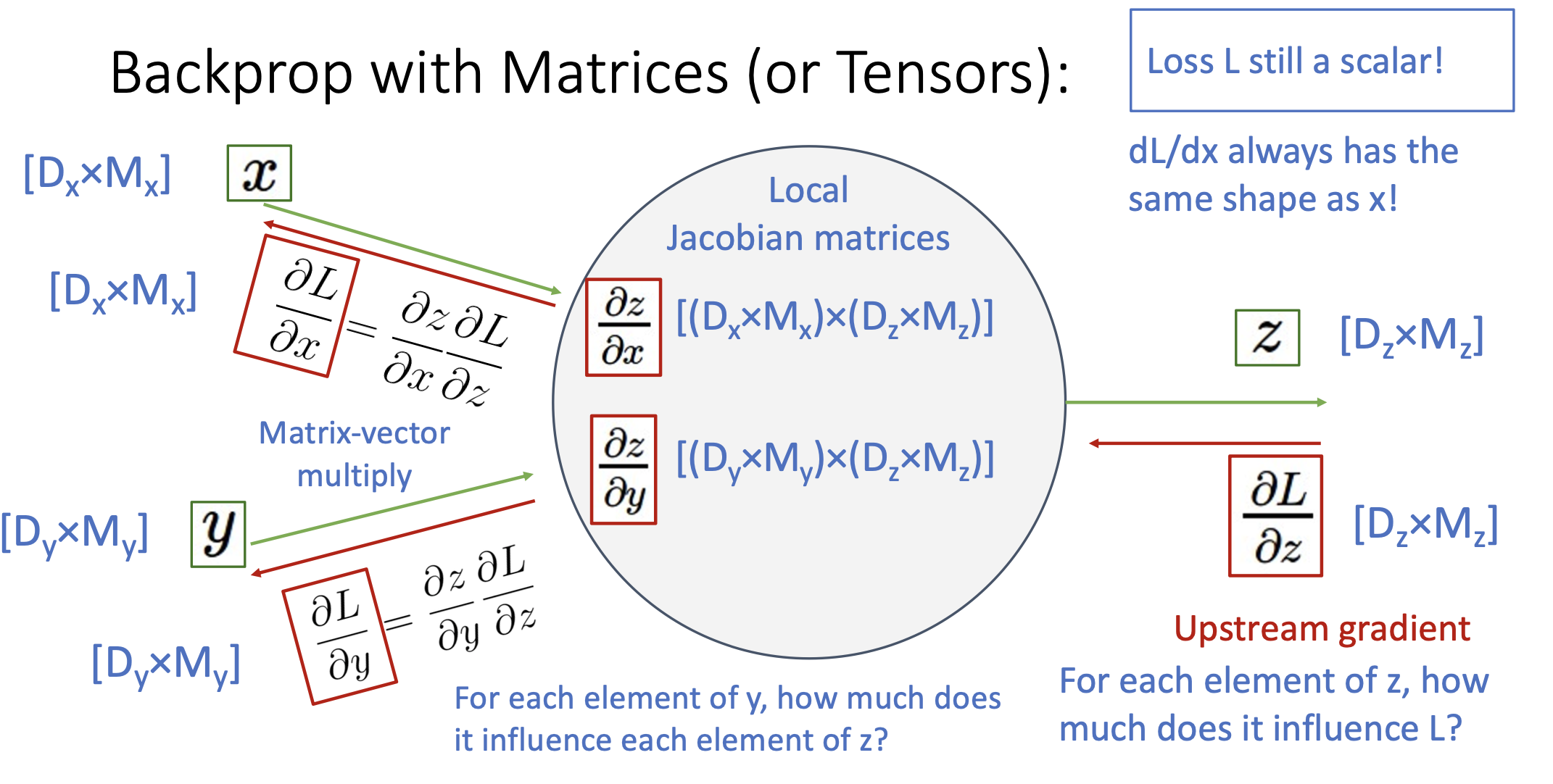 Backprop with Matrices (or Tensors):

Loss L still a scalar!

dL/dx always has the same shape as x!

$[D_x \times M_x]$ $x$

$[D_x \times M_x]$ $\frac{\partial L}{\partial x} = \frac{\partial z}{\partial x} \frac{\partial L}{\partial z}$

Matrix-vector multiply

$[D_y \times M_y]$ $y$

$[D_y \times M_y]$ $\frac{\partial L}{\partial y} = \frac{\partial z}{\partial y} \frac{\partial L}{\partial z}$

Local Jacobian matrices

$\frac{\partial z}{\partial x}$ $[(D_x \times M_x) \times (D_z \times M_z)]$

$\frac{\partial z}{\partial y}$ $[(D_y \times M_y) \times (D_z \times M_z)]$

$z$ $[D_z \times M_z]$

$\frac{\partial L}{\partial z}$ $[D_z \times M_z]$

Upstream gradient

For each element of z, how much does it influence L?

For each element of y, how much does it influence each element of z?